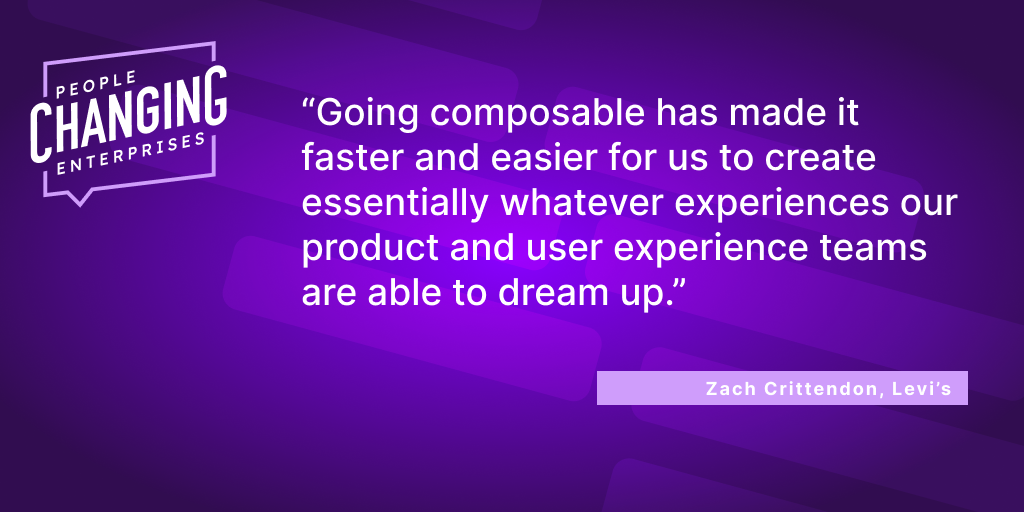 PEOPLE
CHANGING
ENTERPRISES

“Going composable has made it faster and easier for us to create essentially whatever experiences our product and user experience teams are able to dream up.”

Zach Crittendon, Levi’s